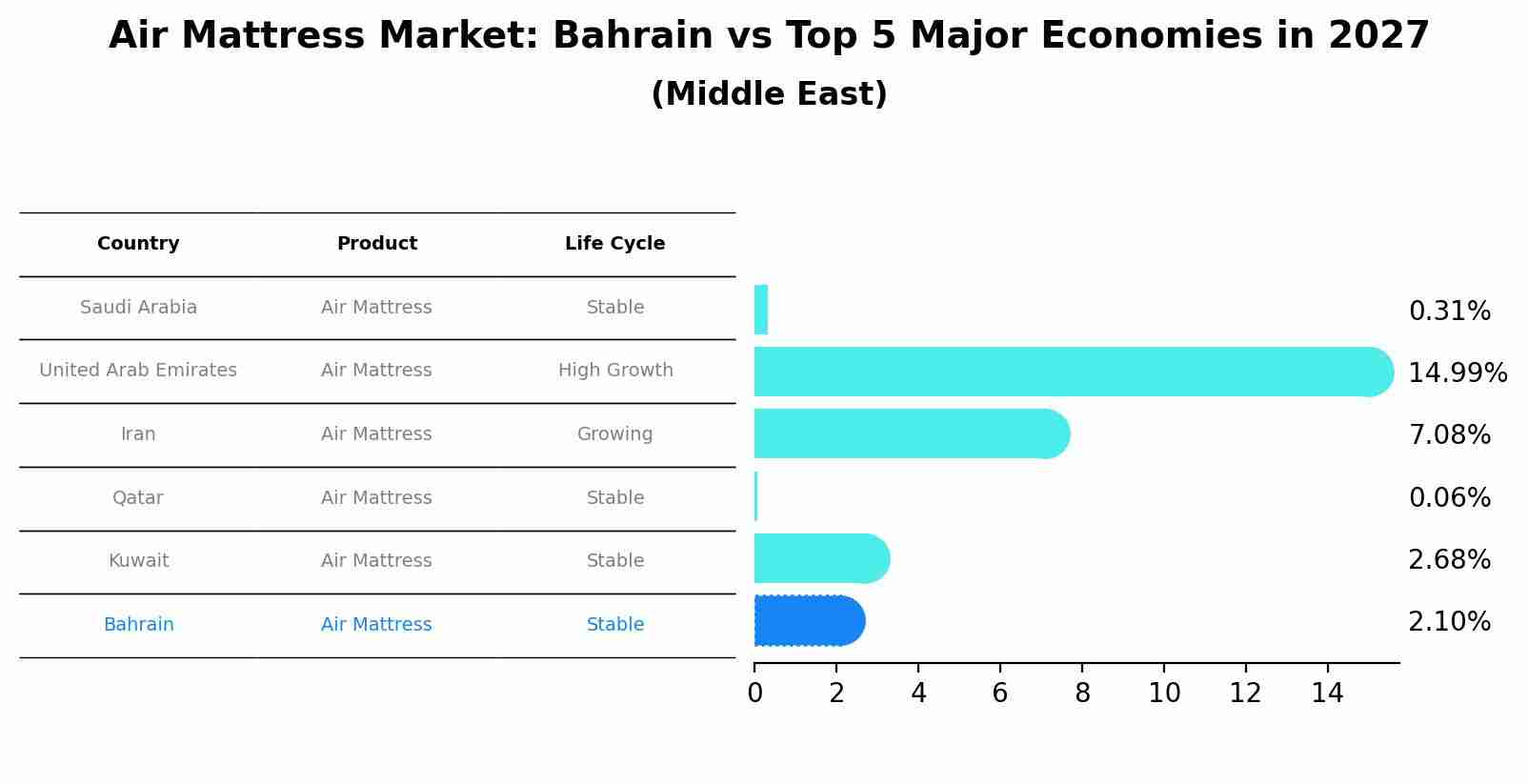 Air Mattress Market: Bahrain vs Top 5 Major Economies in 2027
(Middle East)

| Country | Product | Life Cycle |
|---|---|---|
| Saudi Arabia | Air Mattress | Stable |
| United Arab Emirates | Air Mattress | High Growth |
| Iran | Air Mattress | Growing |
| Qatar | Air Mattress | Stable |
| Kuwait | Air Mattress | Stable |
| Bahrain | Air Mattress | Stable |

0.31%
14.99%
7.08%
0.06%
2.68%
2.10%

0 2 4 6 8 10 12 14